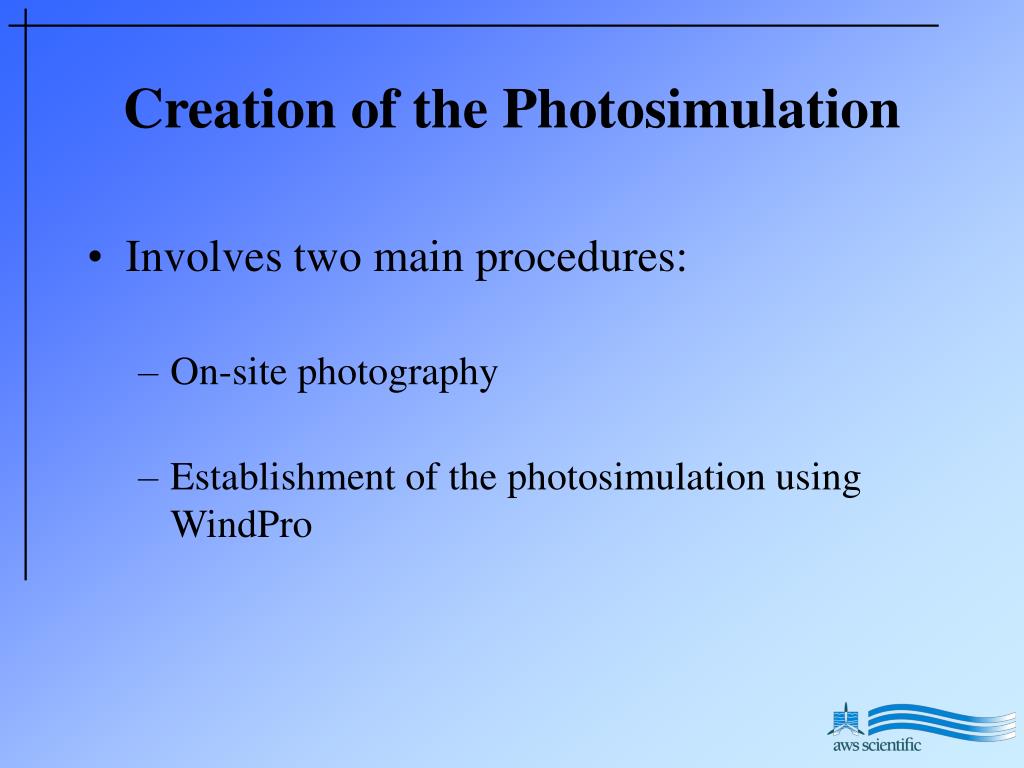 Creation of the Photosimulation

• Involves two main procedures:

– On-site photography

– Establishment of the photosimulation using WindPro

aws scientific